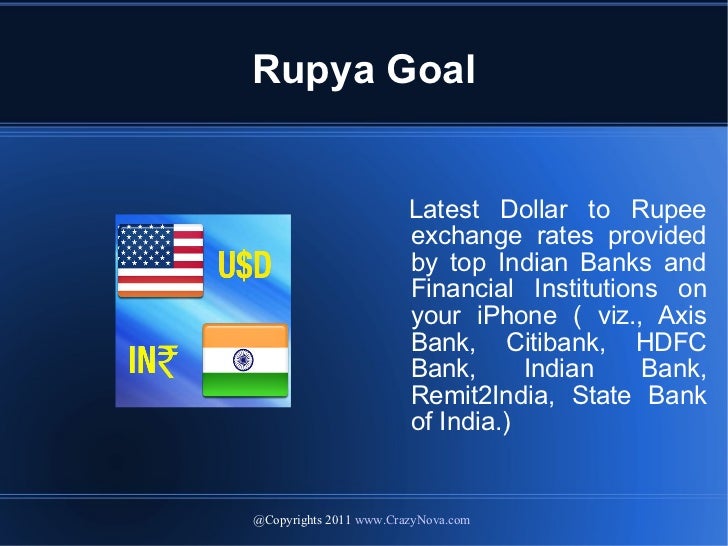 Rupya Goal

U$D

IN₹

Latest Dollar to Rupee exchange rates provided by top Indian Banks and Financial Institutions on your iPhone ( viz., Axis Bank, Citibank, HDFC Bank, Indian Bank, Remit2India, State Bank of India.)

@Copyrights 2011 www.CrazyNova.com